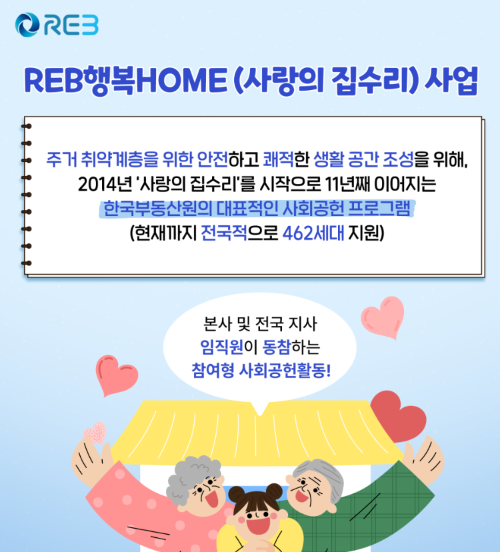 REB

REB행복HOME (사랑의 집수리) 사업

주거 취약계층을 위한 안전하고 쾌적한 생활 공간 조성을 위해, 2014년 '사랑의 집수리'를 시작으로 11년째 이어지는 한국부동산원의 대표적인 사회공헌 프로그램 (현재까지 전국적으로 462세대 지원)

본사 및 전국 지사 임직원이 동참하는 참여형 사회공헌활동!